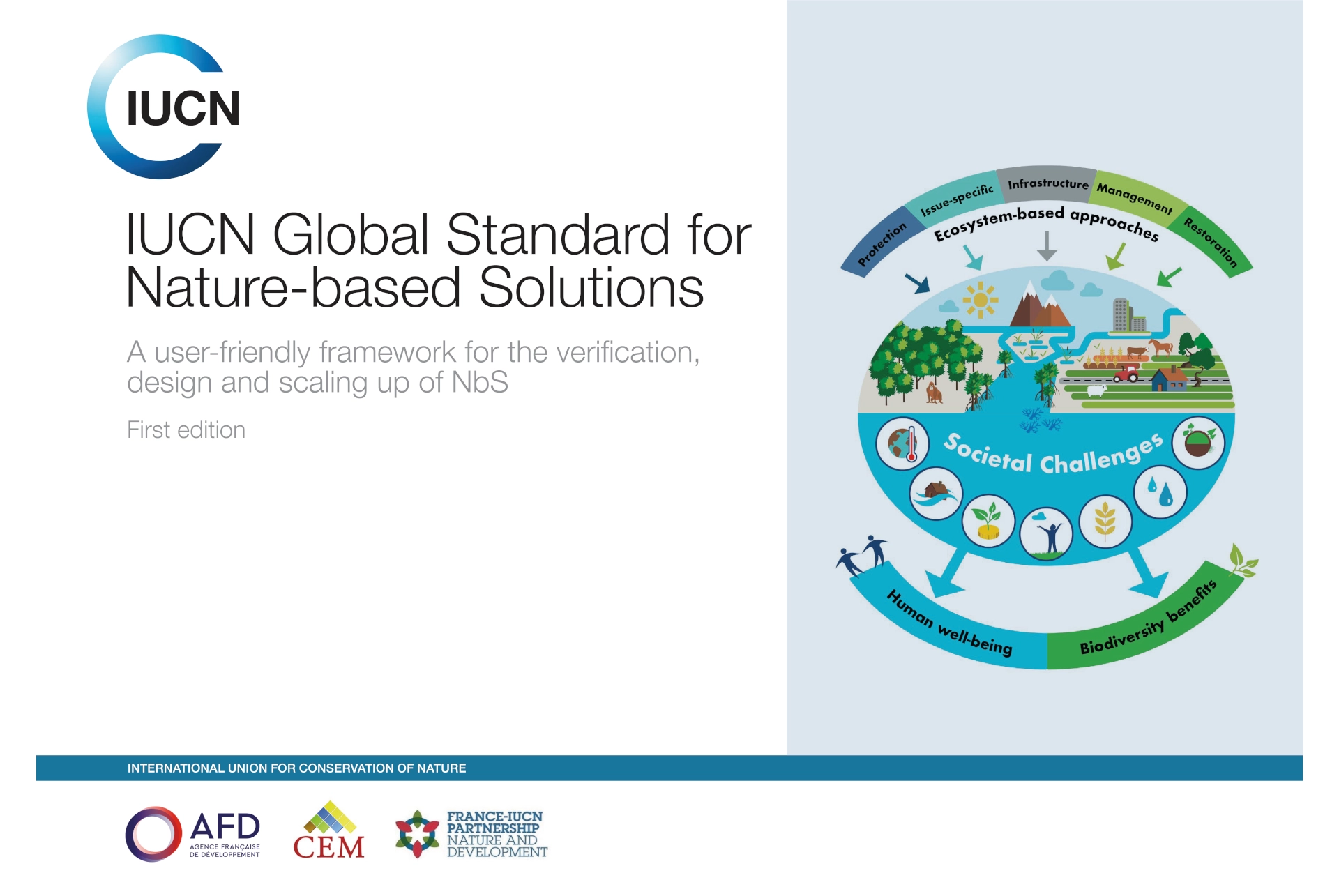 IUCN

IUCN Global Standard for Nature-based Solutions

A user-friendly framework for the verification, design and scaling up of NbS

First edition

Protection
Issue-specific
Infrastructure
Management
Restoration
Ecosystem-based approaches

Societal Challenges

Human well-being
Biodiversity benefits

INTERNATIONAL UNION FOR CONSERVATION OF NATURE

AFD
AGENCE FRANÇAISE DE DÉVELOPPEMENT

CEM

FRANCE-IUCN PARTNERSHIP
NATURE AND DEVELOPMENT